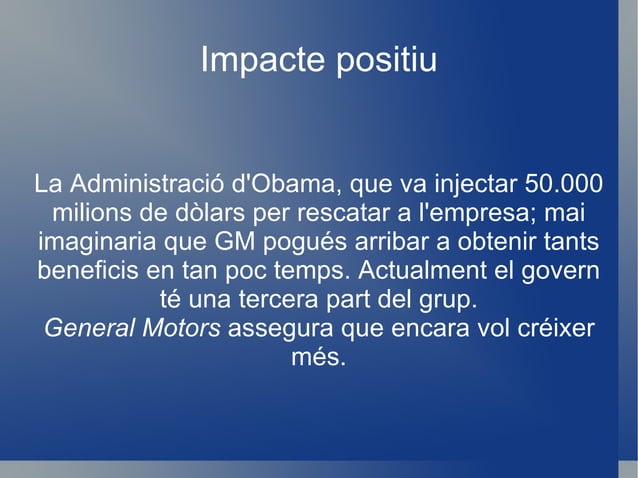 Impacte positiu

La Administració d'Obama, que va injectar 50.000 milions de dòlars per rescatar a l'empresa; mai imaginaria que GM pogués arribar a obtenir tants beneficis en tan poc temps. Actualment el govern té una tercera part del grup.
General Motors assegura que encara vol créixer més.